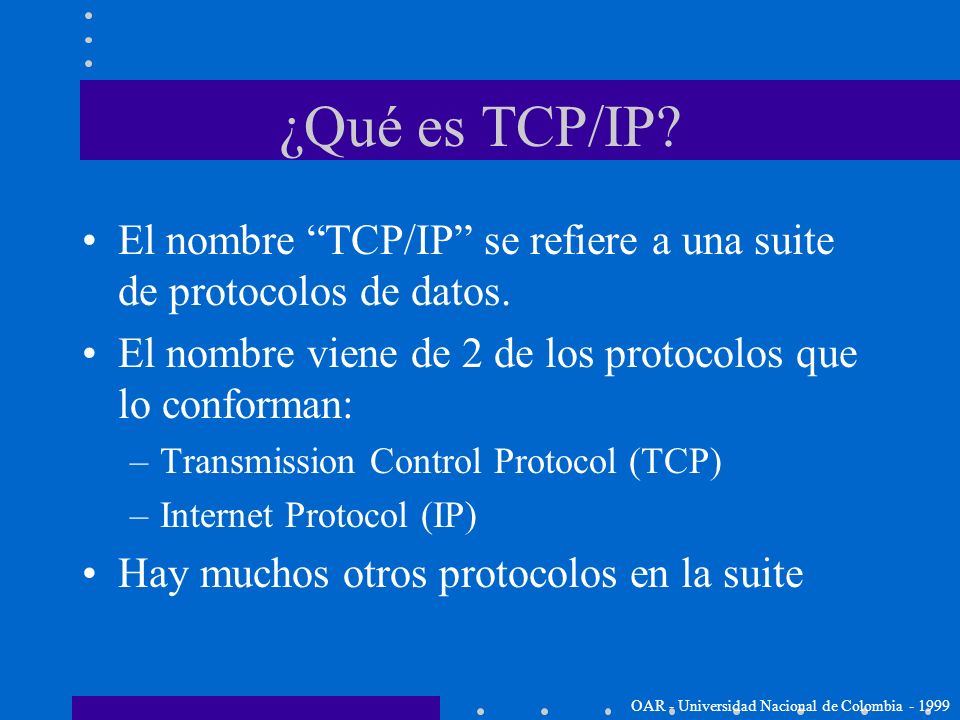 ¿Qué es TCP/IP?

• El nombre “TCP/IP” se refiere a una suite de protocolos de datos.

• El nombre viene de 2 de los protocolos que lo conforman:

– Transmission Control Protocol (TCP)

– Internet Protocol (IP)

• Hay muchos otros protocolos en la suite

OAR - Universidad Nacional de Colombia - 1999